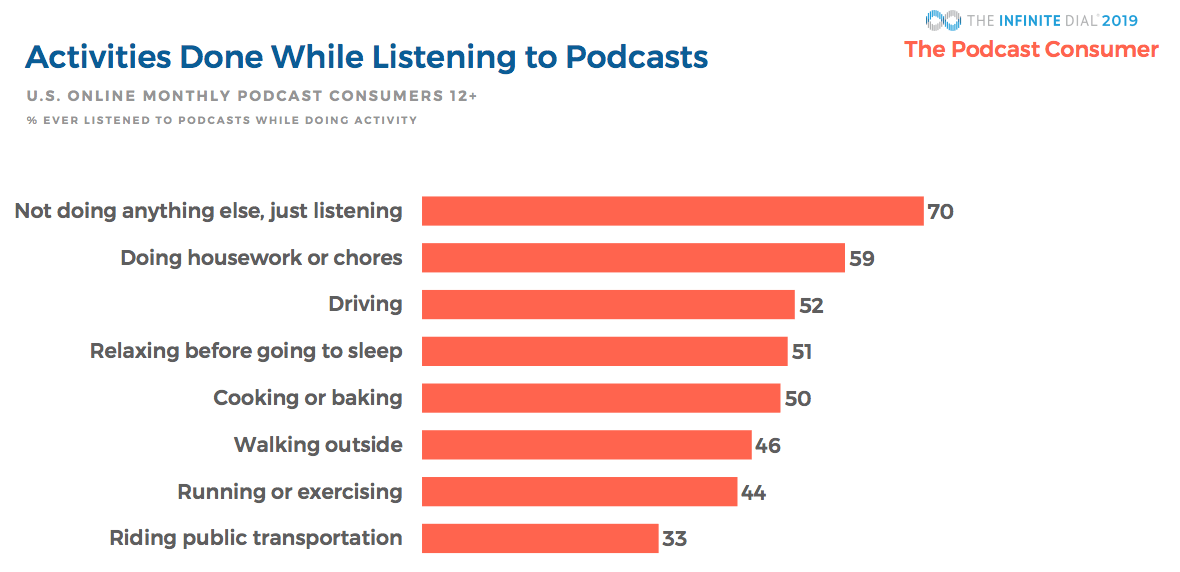 THE INFINITE DIAL 2019
The Podcast Consumer

Activities Done While Listening to Podcasts

U.S. ONLINE MONTHLY PODCAST CONSUMERS 12+

% EVER LISTENED TO PODCASTS WHILE DOING ACTIVITY

Not doing anything else, just listening 70
Doing housework or chores 59
Driving 52
Relaxing before going to sleep 51
Cooking or baking 50
Walking outside 46
Running or exercising 44
Riding public transportation 33